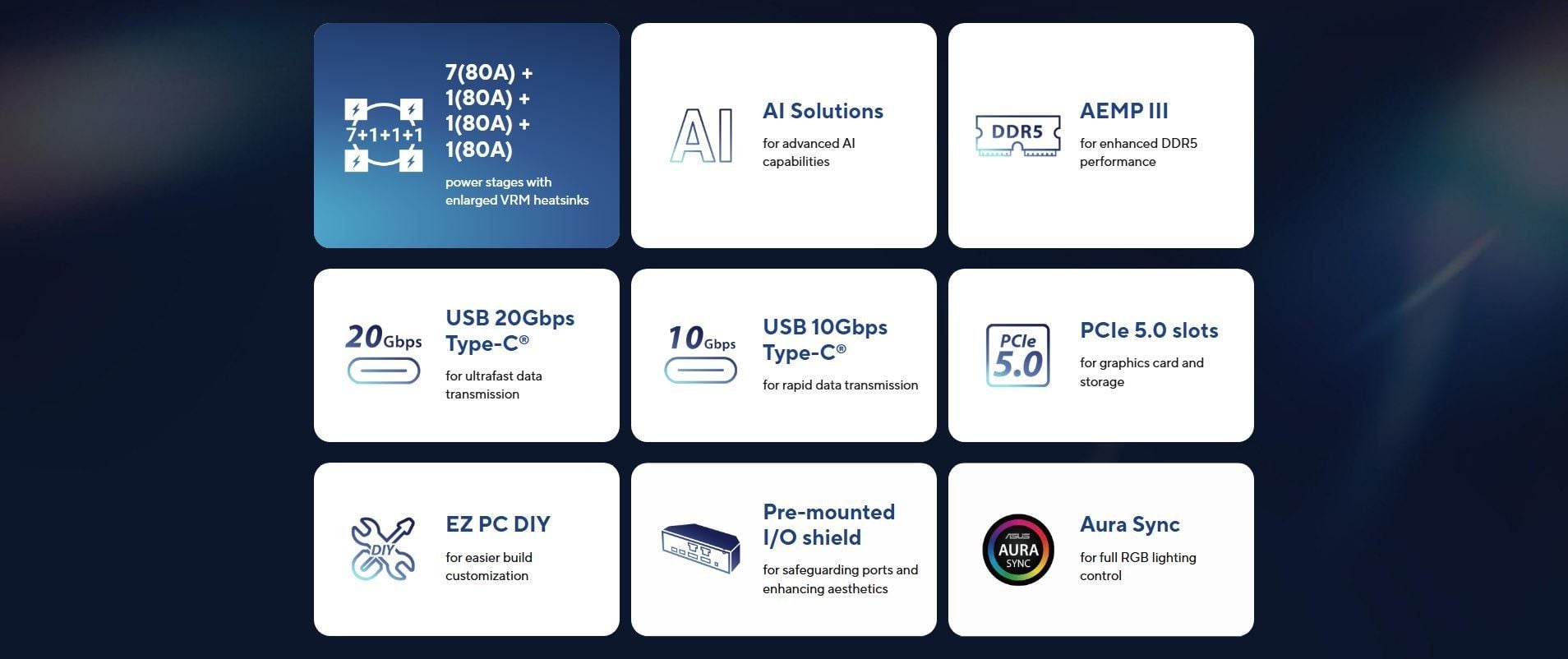 7+1+1+1

7(80A) + 1(80A) + 1(80A) + 1(80A)

power stages with enlarged VRM heatsinks

AI

AI Solutions

for advanced AI capabilities

DDR5

AEMP III

for enhanced DDR5 performance

20Gbps

USB 20Gbps Type-C®

for ultrafast data transmission

10Gbps

USB 10Gbps Type-C®

for rapid data transmission

PCIe 5.0

PCIe 5.0 slots

for graphics card and storage

DIY

EZ PC DIY

for easier build customization

Pre-mounted I/O shield

for safeguarding ports and enhancing aesthetics

ASUS AURA SYNC

Aura Sync

for full RGB lighting control